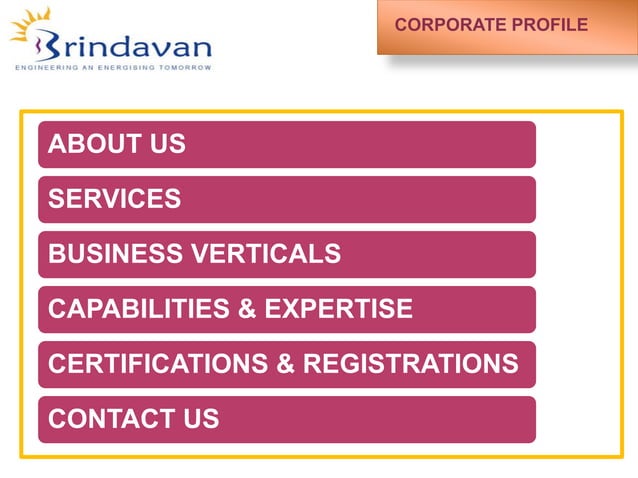 Brindavan
ENGINEERING AN ENERGISING TOMORROW

CORPORATE PROFILE

ABOUT US

SERVICES

BUSINESS VERTICALS

CAPABILITIES & EXPERTISE

CERTIFICATIONS & REGISTRATIONS

CONTACT US